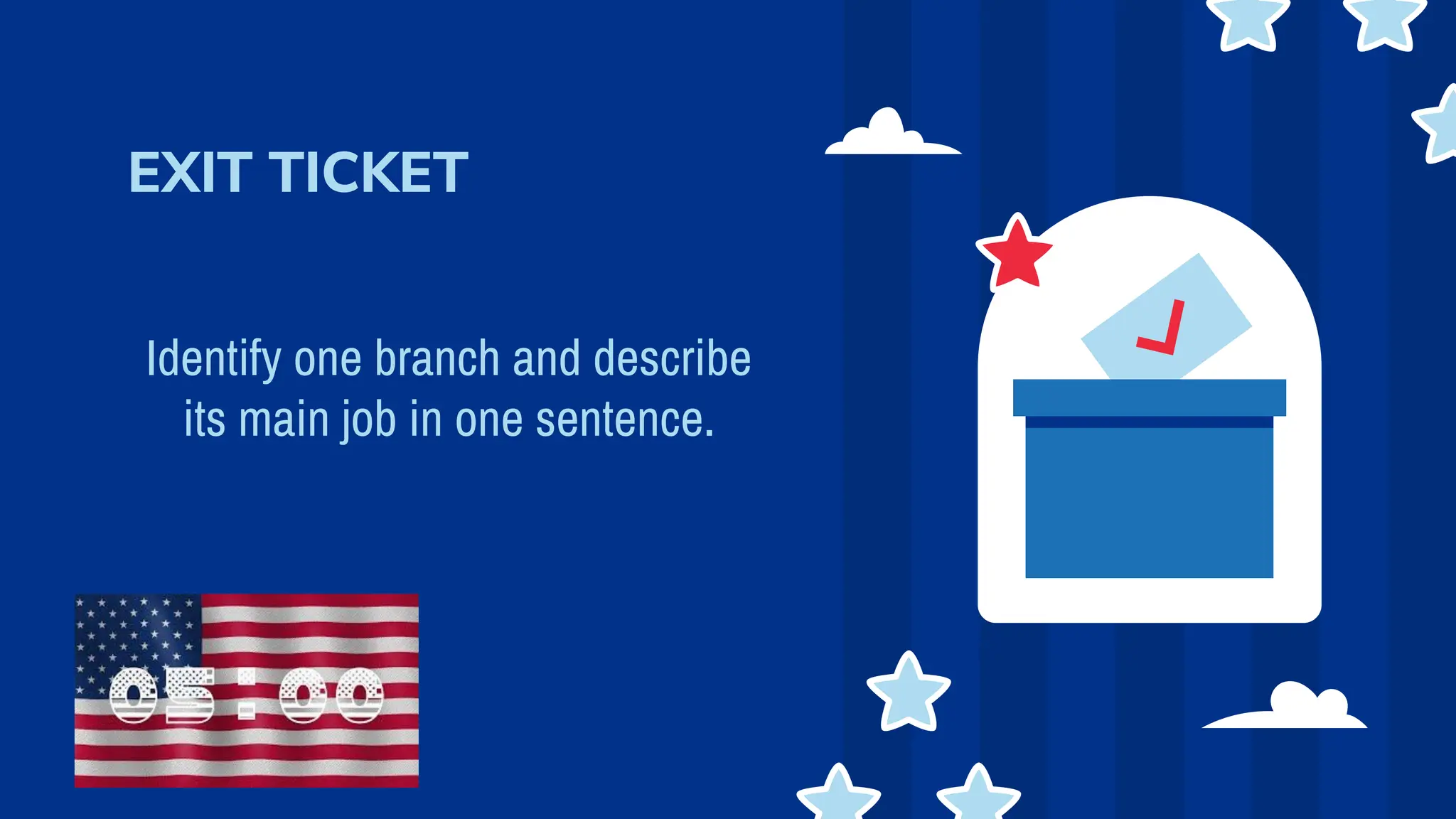 EXIT TICKET

Identify one branch and describe its main job in one sentence.

05:00